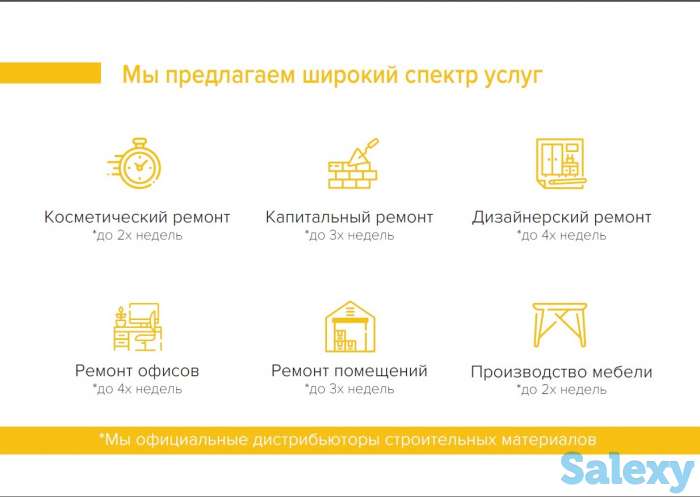 Мы предлагаем широкий спектр услуг

Косметический ремонт
*до 2х недель

Капитальный ремонт
*до 3х недель

Дизайнерский ремонт
*до 4х недель

Ремонт офисов
*до 4х недель

Ремонт помещений
*до 3х недель

Производство мебели
*до 2х недель

*Мы официальные дистрибьюторы строительных материалов

Salexy